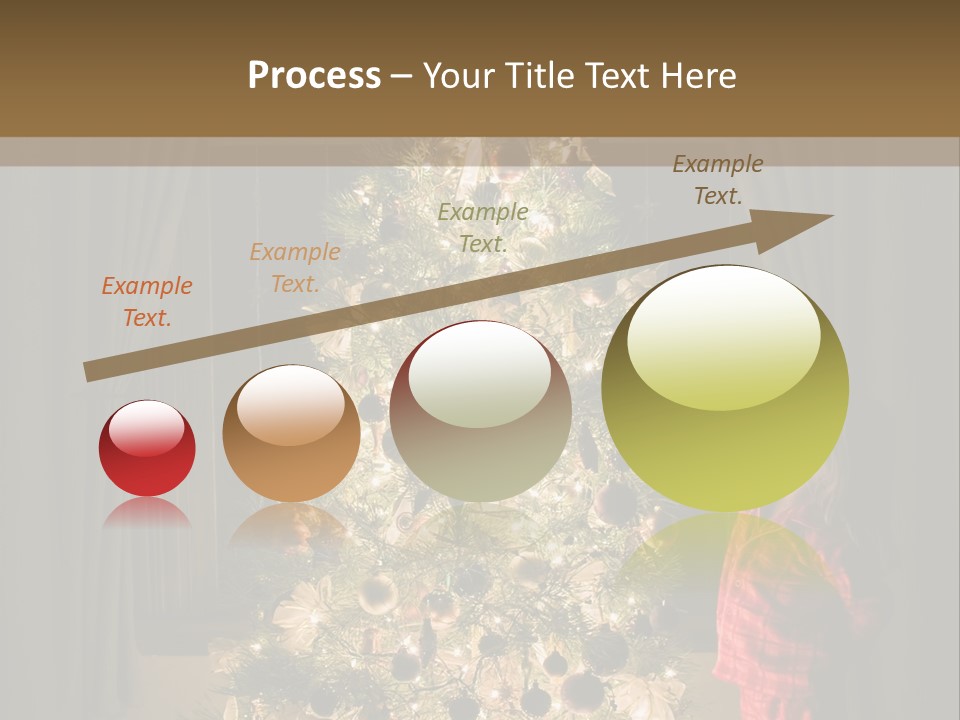 Process – Your Title Text Here

Example Text.

Example Text.

Example Text.

Example Text.